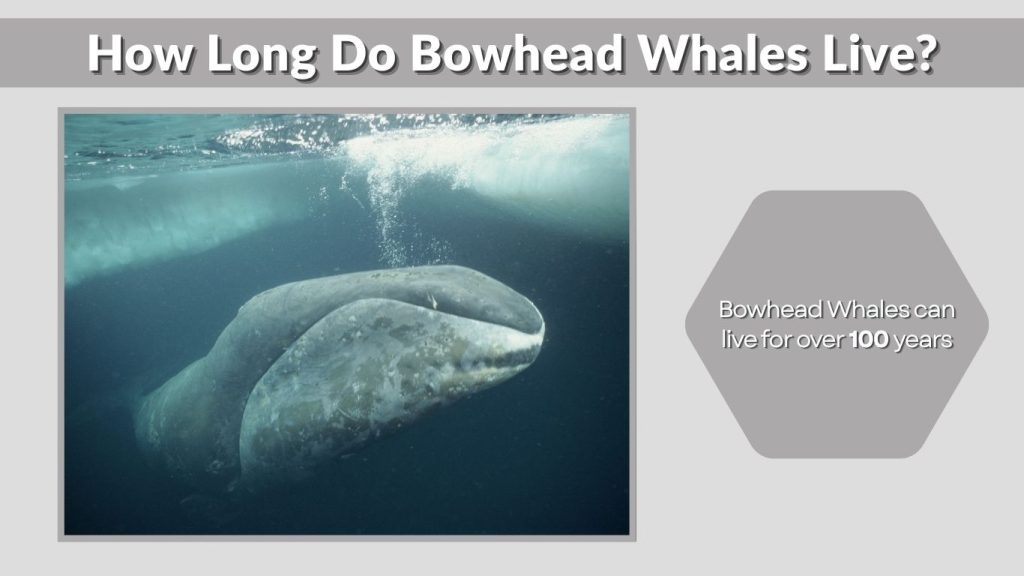 How Long Do Bowhead Whales Live?

Bowhead Whales can live for over 100 years